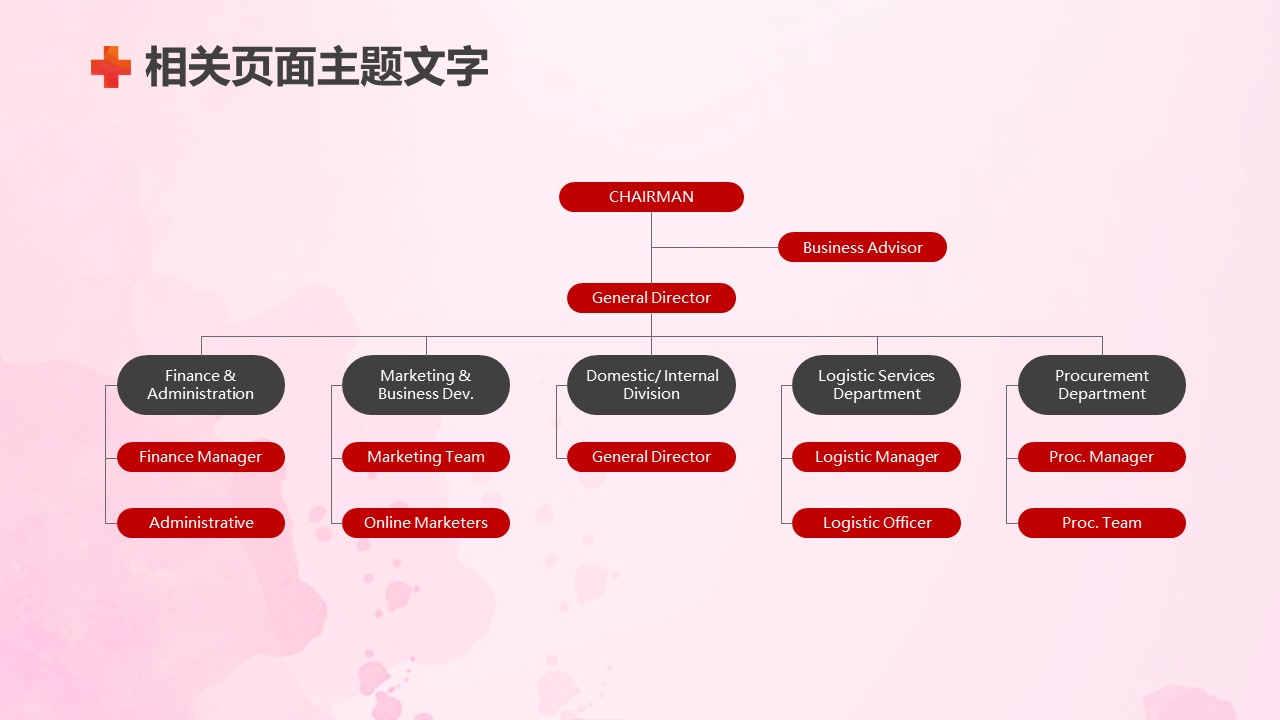 相关页面主题文字

CHAIRMAN

Business Advisor

General Director

Finance & Administration

Finance Manager

Administrative

Marketing & Business Dev.

Marketing Team

Online Marketers

Domestic/ Internal Division

General Director

Logistic Services Department

Logistic Manager

Logistic Officer

Procurement Department

Proc. Manager

Proc. Team